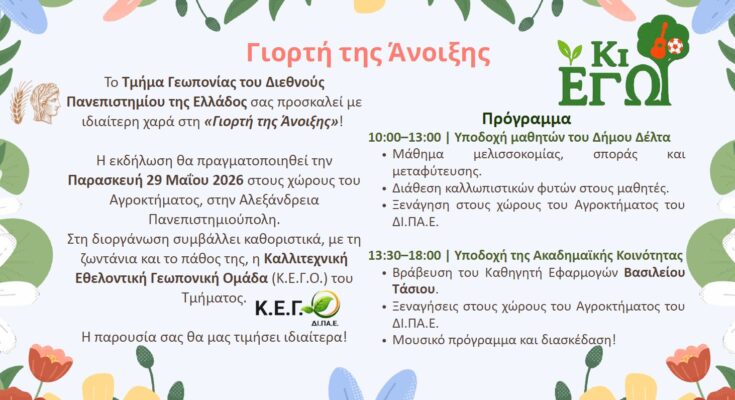 Γιορτή της Άνοιξης

Το Τμήμα Γεωπονίας του Διεθνούς Πανεπιστημίου της Ελλάδος σας προσκαλεί με ιδιαίτερη χαρά στη «Γιορτή της Άνοιξης»!

Η εκδήλωση θα πραγματοποιηθεί την Παρασκευή 29 Μαΐου 2026 στους χώρους του Αγροκτήματος, στην Αλεξάνδρεια Πανεπιστημιούπολη.
Στη διοργάνωση συμβάλλει καθοριστικά, με τη ζωντάνια και το πάθος της, η Καλλιτεχνική Εθελοντική Γεωπονική Ομάδα (Κ.Ε.Γ.Ο.) του Τμήματος.

Κ.Ε.Γ.
ΔΙ.ΠΑ.Ε.

Η παρουσία σας θα μας τιμήσει ιδιαίτερα!

Κι ΕΓΩ

Πρόγραμμα
10:00–13:00 | Υποδοχή μαθητών του Δήμου Δέλτα
• Μάθημα μελισσοκομίας, σποράς και μεταφύτευσης.
• Διάθεση καλλωπιστικών φυτών στους μαθητές.
• Ξενάγηση στους χώρους του Αγροκτήματος του ΔΙ.ΠΑ.Ε.

13:30–18:00 | Υποδοχή της Ακαδημαϊκής Κοινότητας
• Βράβευση του Καθηγητή Εφαρμογών Βασιλείου Τάσιου.
• Ξεναγήσεις στους χώρους του Αγροκτήματος του ΔΙ.ΠΑ.Ε.
• Μουσικό πρόγραμμα και διασκέδαση!